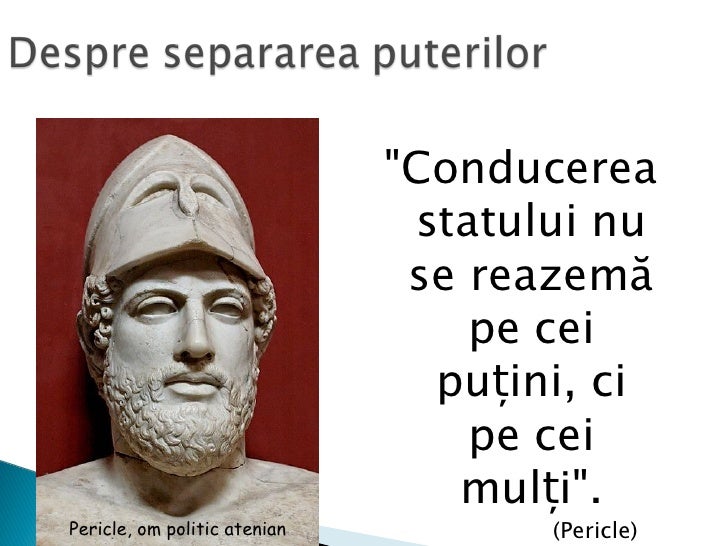 Despre separarea puterilor

"Conducerea statului nu se reazemă pe cei puțini, ci pe cei mulți".

(Pericle)

Pericle, om politic atenian